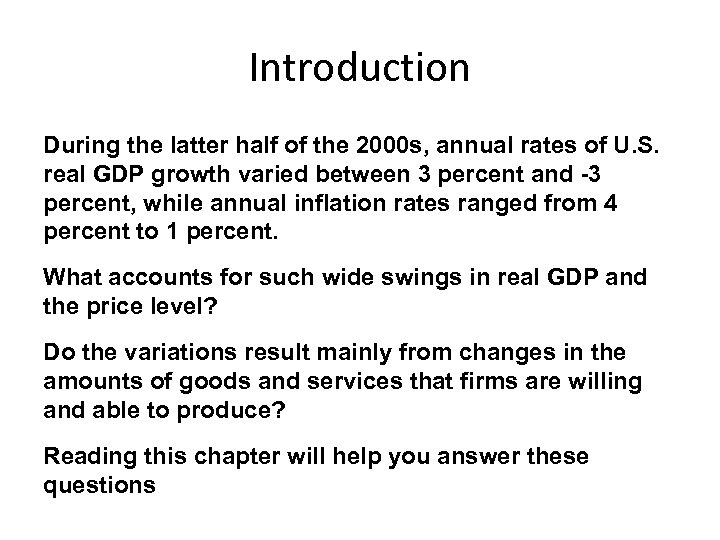 Introduction

During the latter half of the 2000s, annual rates of U.S. real GDP growth varied between 3 percent and -3 percent, while annual inflation rates ranged from 4 percent to 1 percent.

What accounts for such wide swings in real GDP and the price level?

Do the variations result mainly from changes in the amounts of goods and services that firms are willing and able to produce?

Reading this chapter will help you answer these questions